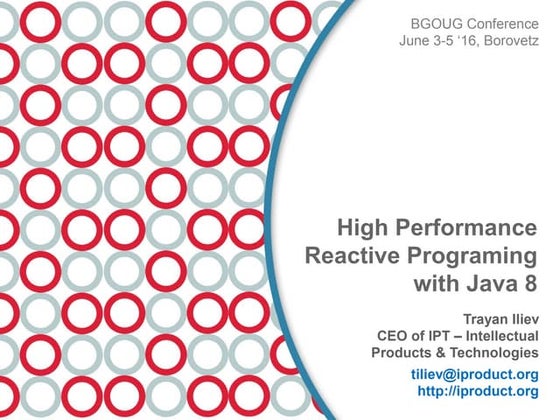 BGOUG Conference
June 3-5 ‘16, Borovetz

High Performance Reactive Programing with Java 8

Trayan Iliev
CEO of IPT – Intellectual Products & Technologies

tiliev@iproduct.org
http://iproduct.org